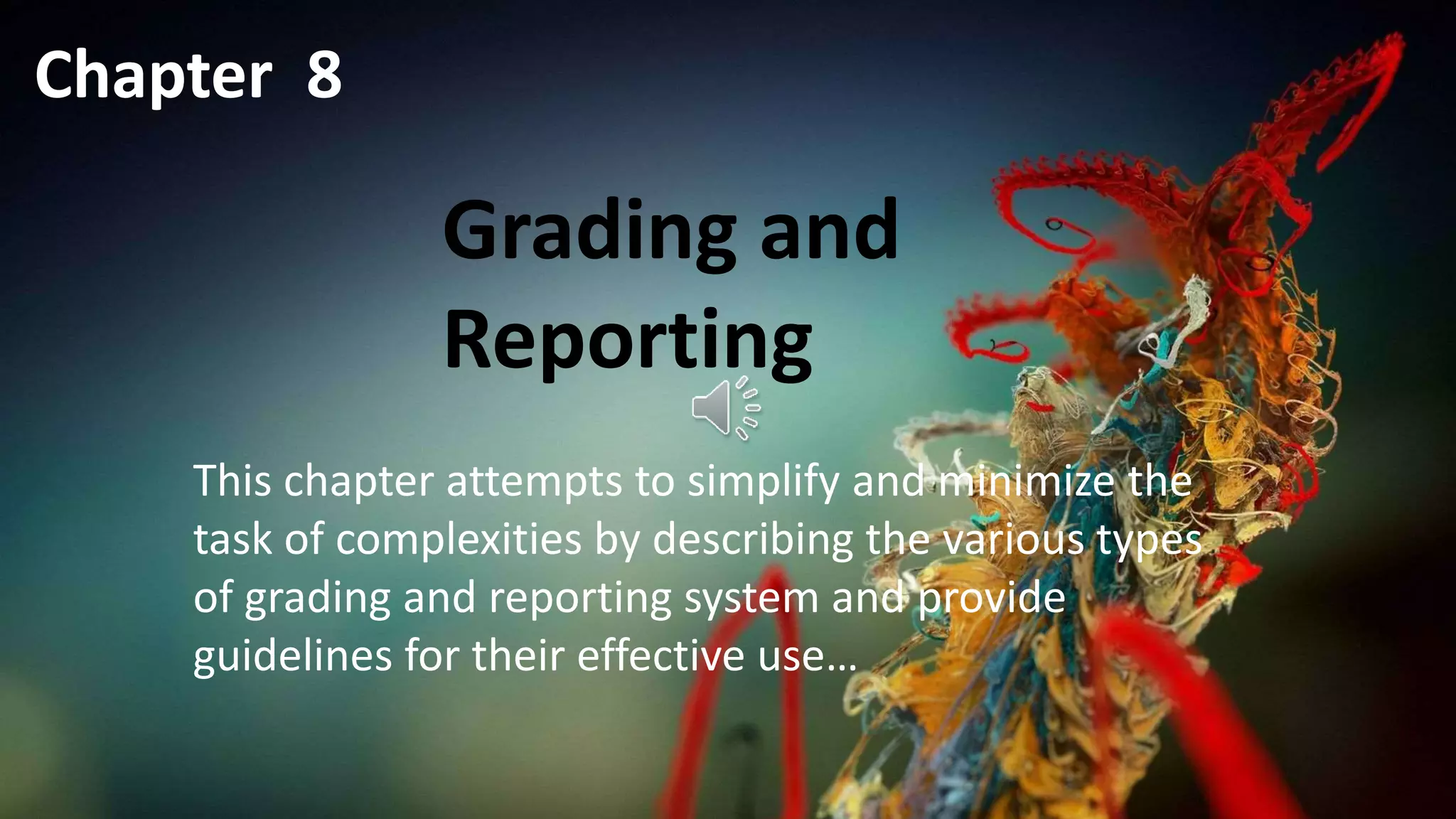 Chapter 8

Grading and Reporting

This chapter attempts to simplify and minimize the task of complexities by describing the various types of grading and reporting system and provide guidelines for their effective use…